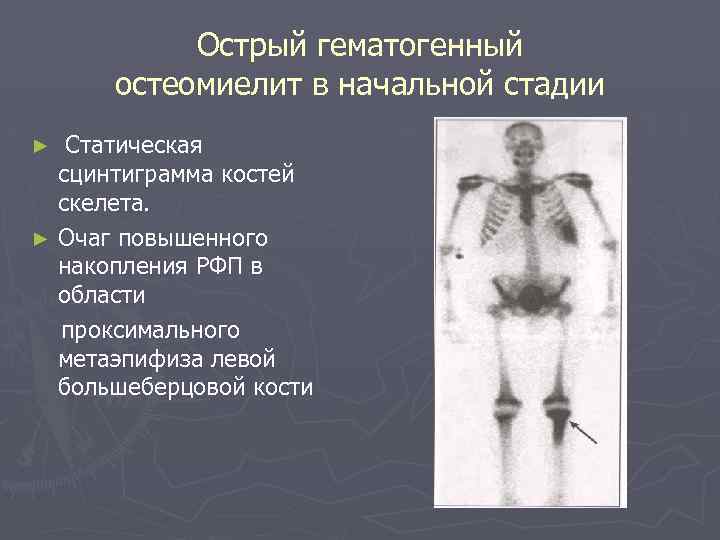 Острый гематогенный остеомиелит в начальной стадии

► Статическая сцинтиграмма костей скелета.

► Очаг повышенного накопления РФП в области

проксимального метаэпифиза левой большеберцовой кости